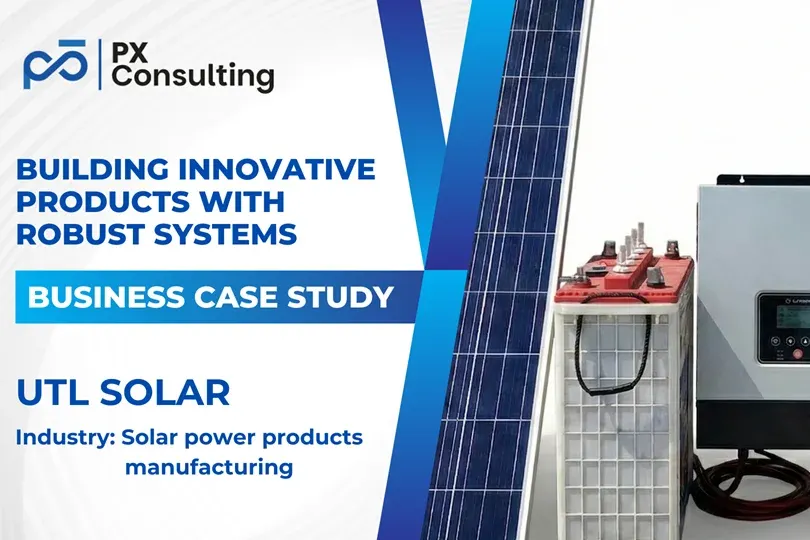 PX Consulting

BUILDING INNOVATIVE PRODUCTS WITH ROBUST SYSTEMS

BUSINESS CASE STUDY

UTL SOLAR

Industry: Solar power products manufacturing